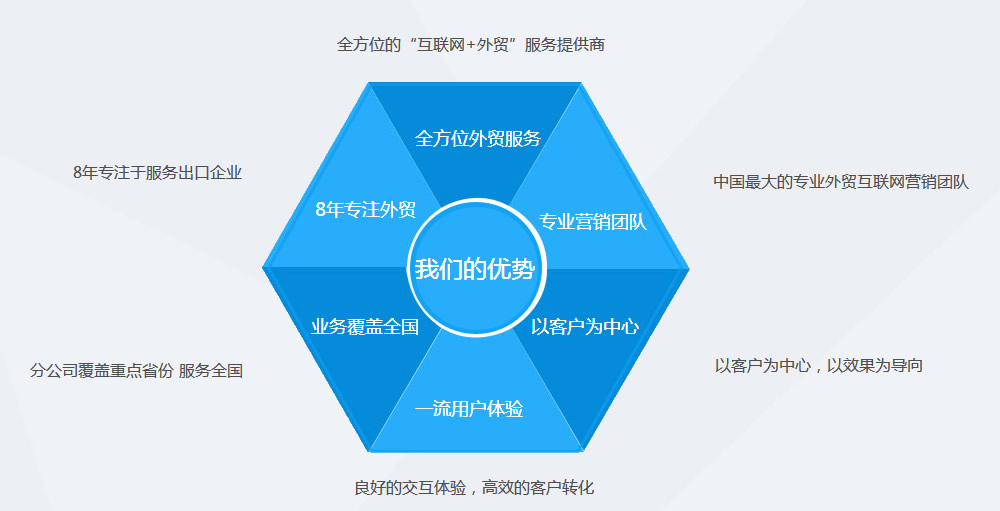 全方位的“互联网+外贸”服务提供商

8年专注于服务出口企业

中国最大的专业外贸互联网营销团队

全方位外贸服务

8年专注外贸

专业营销团队

我们的优势

业务覆盖全国

以客户为中心

一流用户体验

分公司覆盖重点省份 服务全国

以客户为中心，以效果为导向

良好的交互体验，高效的客户转化